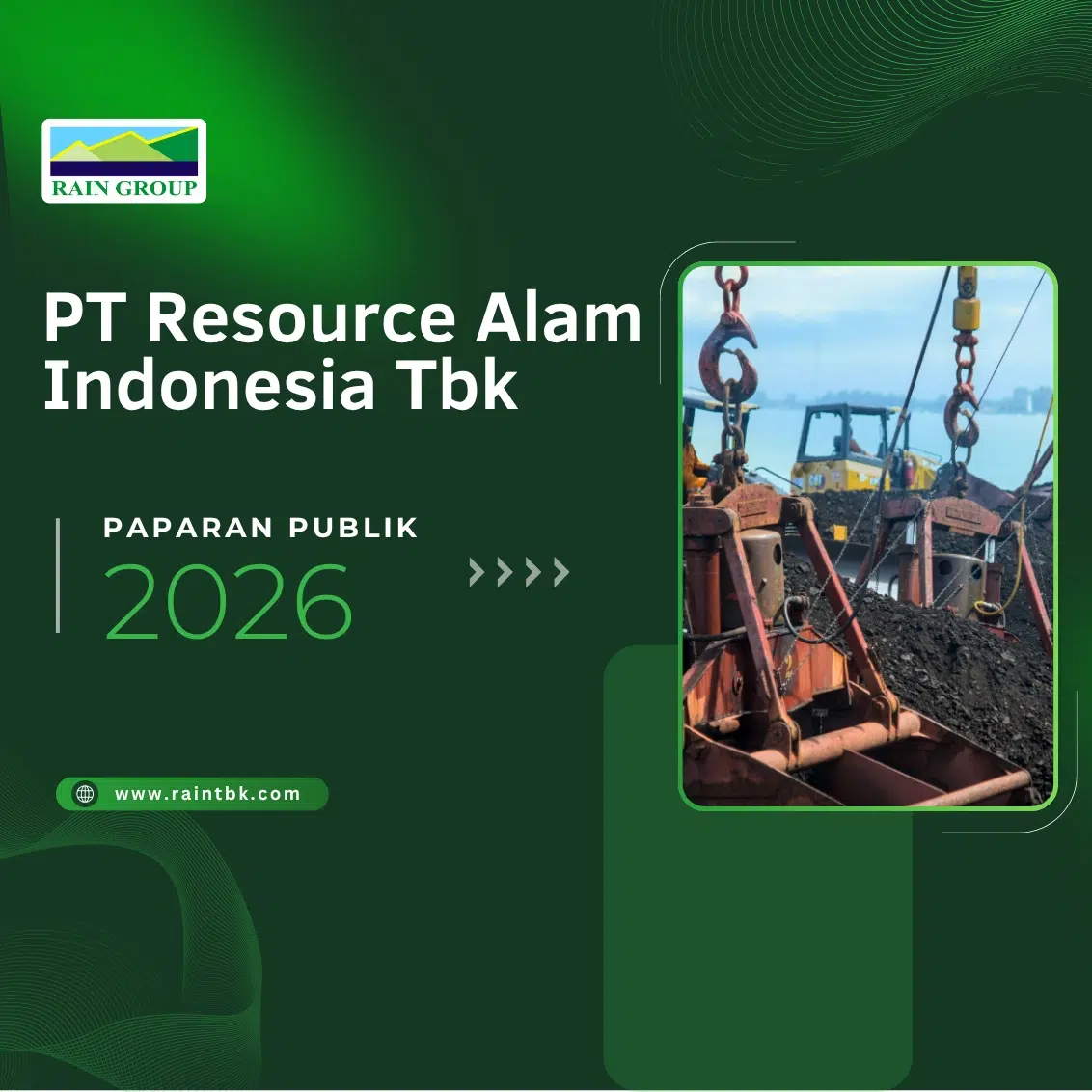 RAIN GROUP

PT Resource Alam Indonesia Tbk

PAPARAN PUBLIK

2026

www.raintbk.com